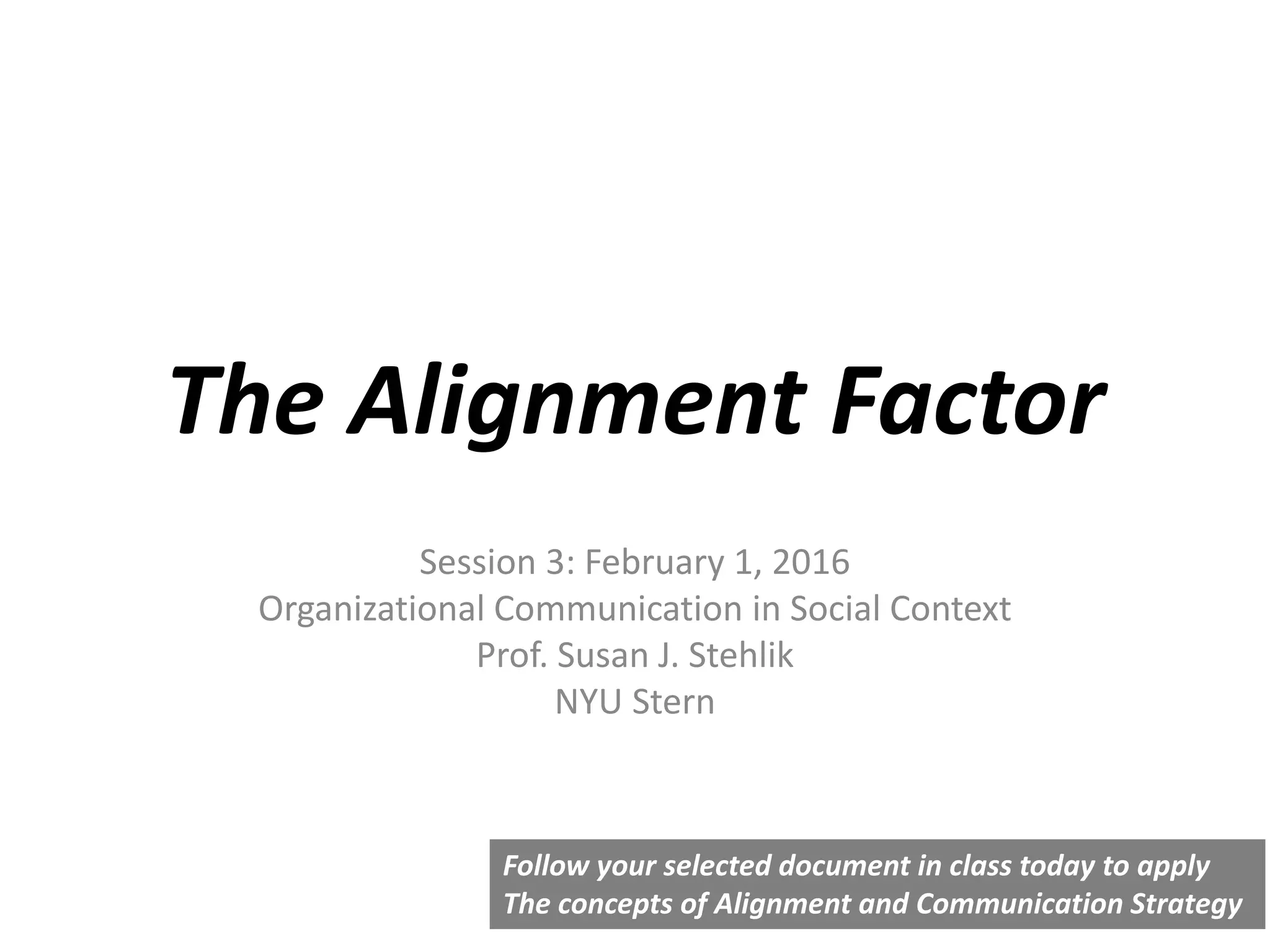 The Alignment Factor

Session 3: February 1, 2016
Organizational Communication in Social Context
Prof. Susan J. Stehlik
NYU Stern

Follow your selected document in class today to apply
The concepts of Alignment and Communication Strategy